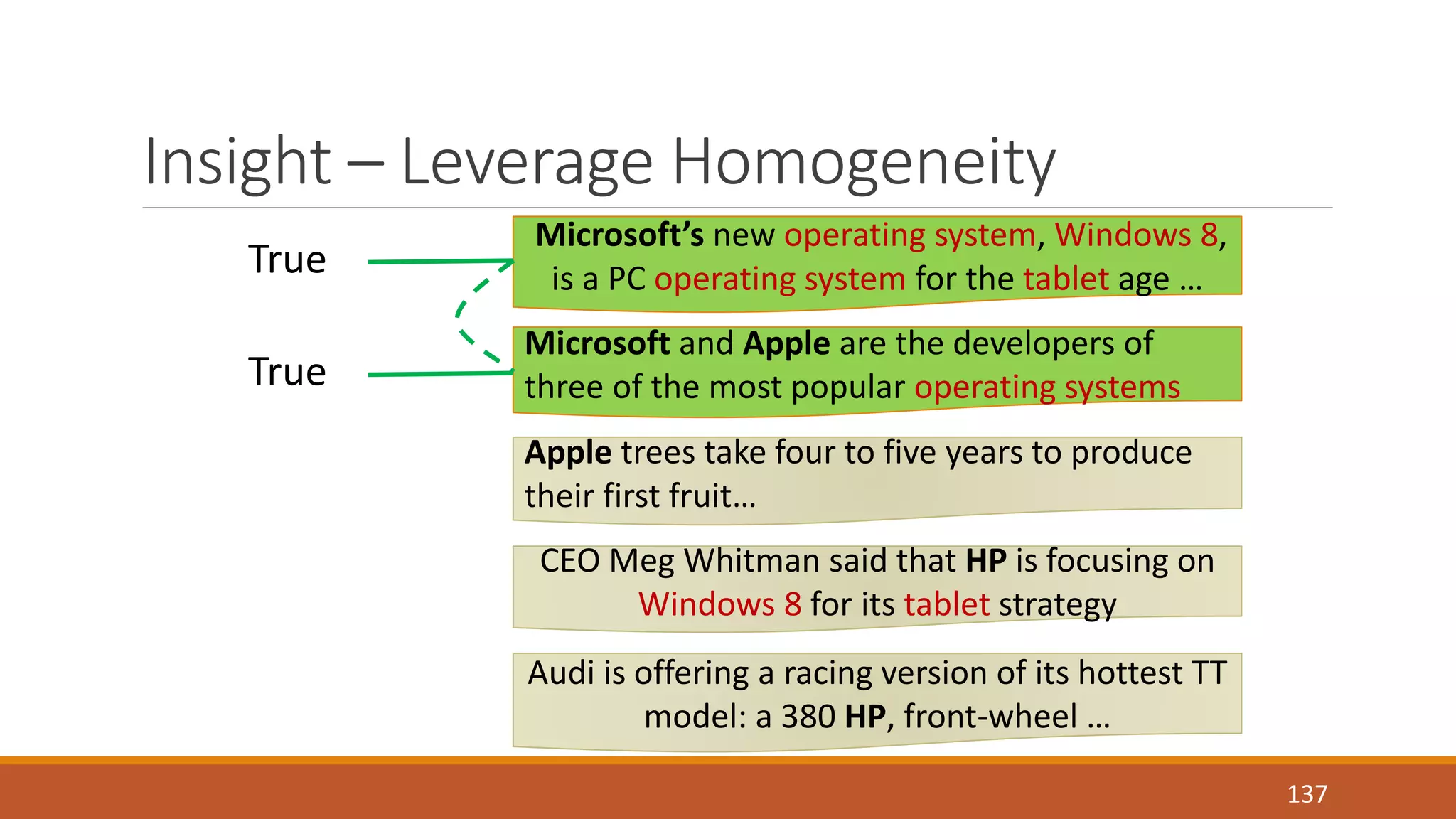 Insight – Leverage Homogeneity

True

True

Microsoft's new operating system, Windows 8, is a PC operating system for the tablet age …

Microsoft and Apple are the developers of three of the most popular operating systems

Apple trees take four to five years to produce their first fruit…

CEO Meg Whitman said that HP is focusing on Windows 8 for its tablet strategy

Audi is offering a racing version of its hottest TT model: a 380 HP, front-wheel …

137